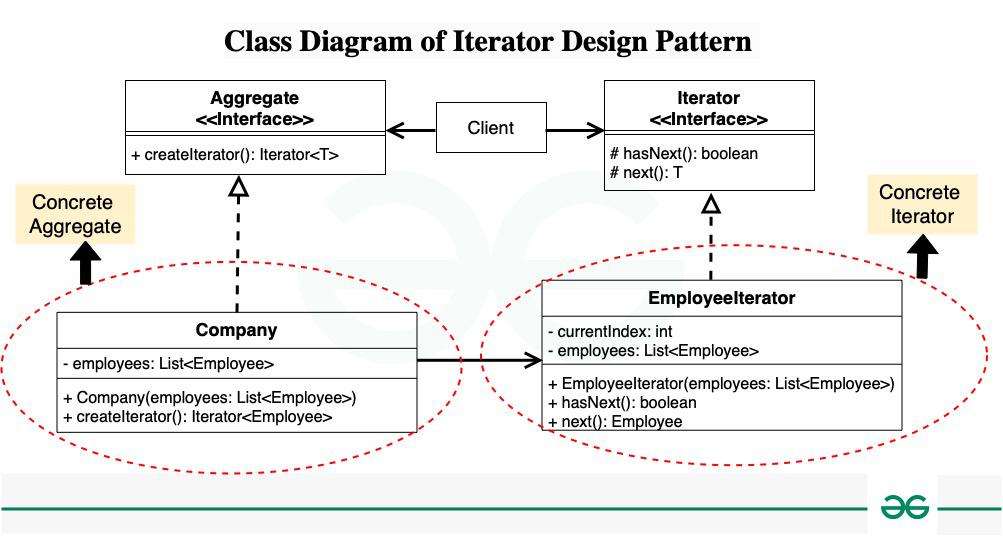 Class Diagram of Iterator Design Pattern

Aggregate
<<Interface>>

+ createIterator(): Iterator<T>

Client

Iterator
<<Interface>>

# hasNext(): boolean
# next(): T

Concrete Aggregate

Concrete Iterator

Company

- employees: List<Employee>

+ Company(employees: List<Employee>)
+ createIterator(): Iterator<Employee>

EmployeeIterator

- currentIndex: int
- employees: List<Employee>

+ EmployeeIterator(employees: List<Employee>)
+ hasNext(): boolean
+ next(): Employee